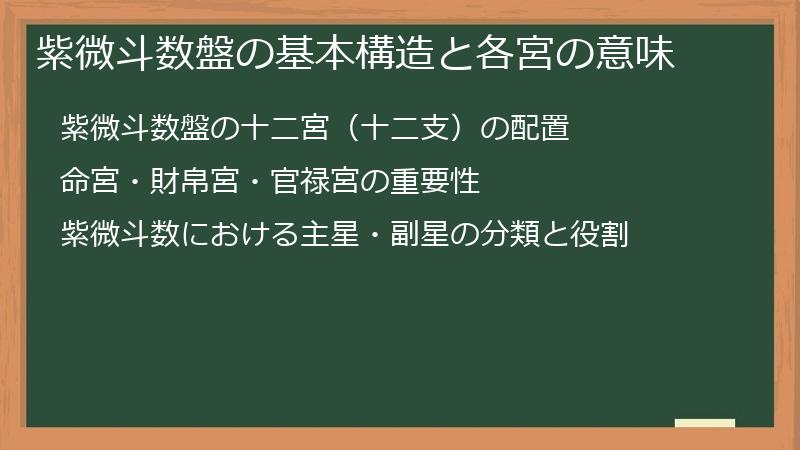 紫微斗数盤の基本構造と各宮の意味

紫微斗数盤の十二宮（十二支）の配置

命宮・財帛宮・官禄宮の重要性

紫微斗数における主星・副星の分類と役割